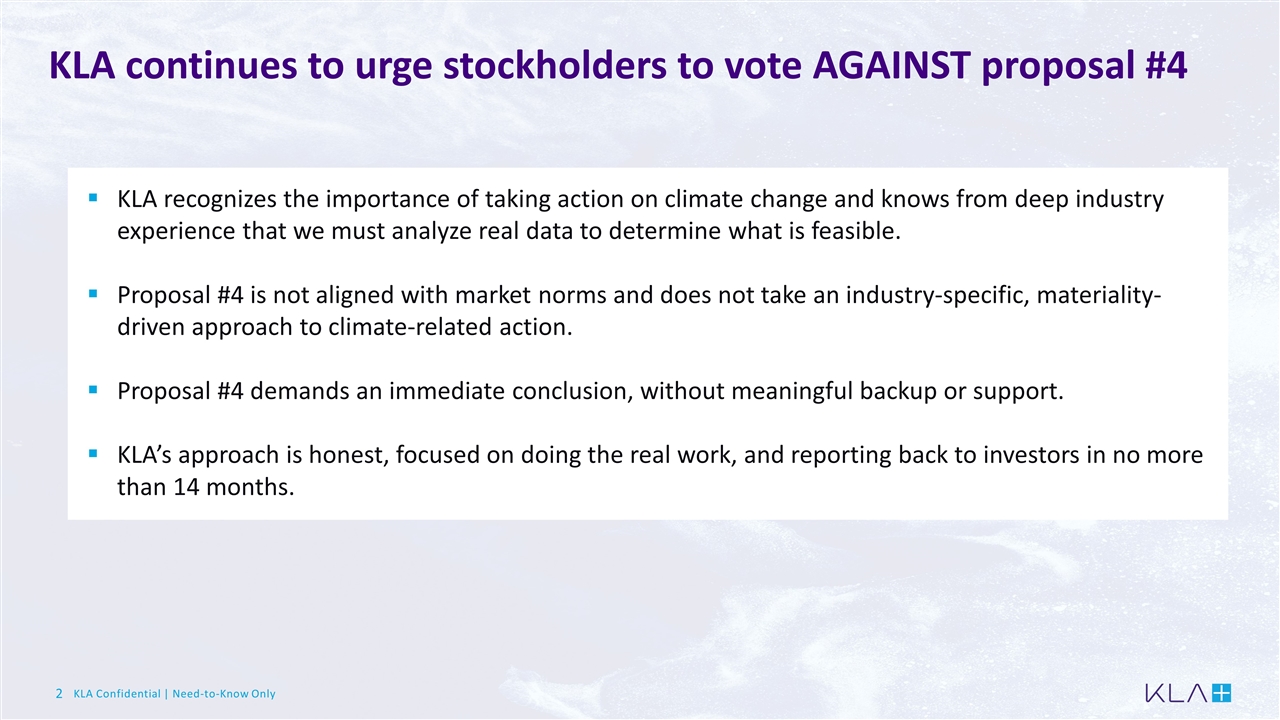 KLA continues to urge stockholders to vote AGAINST proposal #4

▪ KLA recognizes the importance of taking action on climate change and knows from deep industry experience that we must analyze real data to determine what is feasible.

▪ Proposal #4 is not aligned with market norms and does not take an industry-specific, materiality-driven approach to climate-related action.

▪ Proposal #4 demands an immediate conclusion, without meaningful backup or support.

▪ KLA's approach is honest, focused on doing the real work, and reporting back to investors in no more than 14 months.

2 KLA Confidential | Need-to-Know Only

KLA